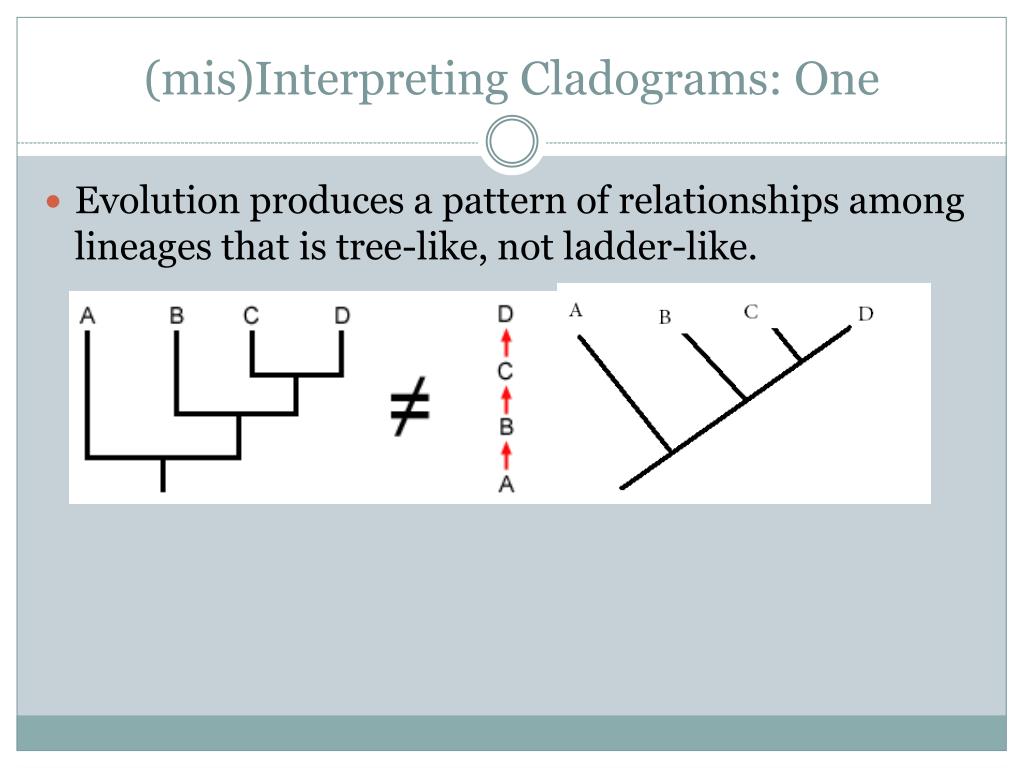 (mis)Interpreting Cladograms: One

Evolution produces a pattern of relationships among lineages that is tree-like, not ladder-like.

A B C D

$\neq$

D
C
B
A

A B C D